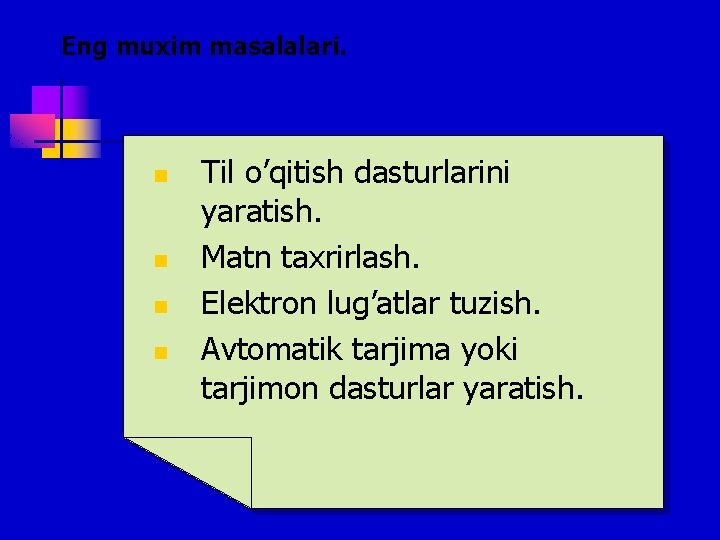 Eng muxim masalalari.

- Til o’qitish dasturlarini yaratish.
- Matn taxrirlash.
- Elektron lug’atlar tuzish.
- Avtomatik tarjima yoki tarjimon dasturlar yaratish.